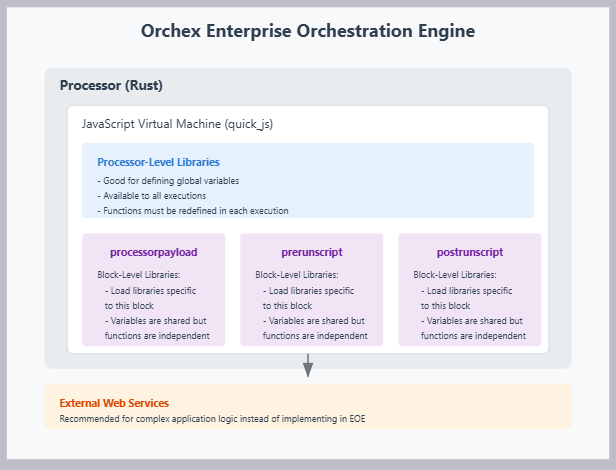 Orchex Enterprise Orchestration Engine

Processor (Rust)

JavaScript Virtual Machine (quick_js)

Processor-Level Libraries
- Good for defining global variables
- Available to all executions
- Functions must be redefined in each execution

processorpayload

Block-Level Libraries:
- Load libraries specific to this block
- Variables are shared but functions are independent

prerunscript

Block-Level Libraries:
- Load libraries specific to this block
- Variables are shared but functions are independent

postrunscript

Block-Level Libraries:
- Load libraries specific to this block
- Variables are shared but functions are independent

External Web Services
Recommended for complex application logic instead of implementing in EOE